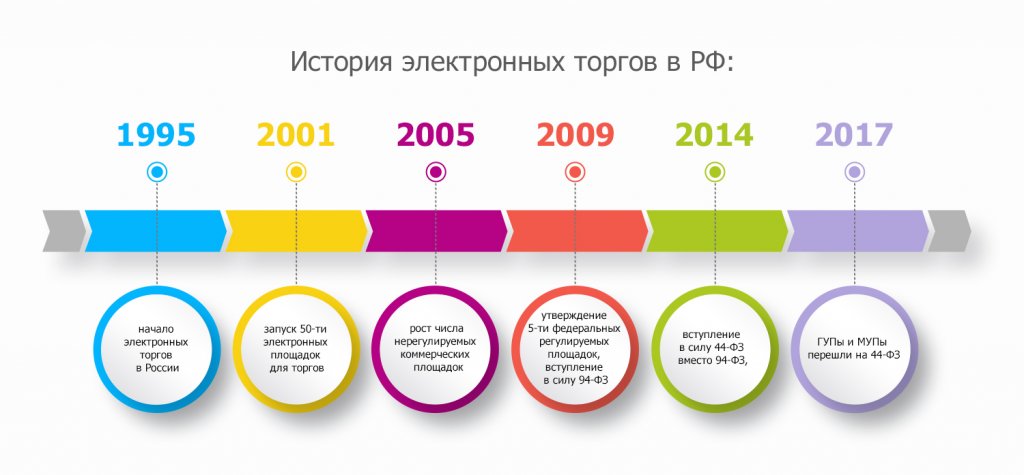 История электронных торгов в РФ:

1995

2001

2005

2009

2014

2017

начало электронных торгов в России

запуск 50-ти электронных площадок для торгов

рост числа нерегулируемых коммерческих площадок

утверждение 5-ти федеральных регулируемых площадок, вступление в силу 94-ФЗ

вступление в силу 44-ФЗ вместо 94-ФЗ,

ГУПы и МУПы перешли на 44-ФЗ